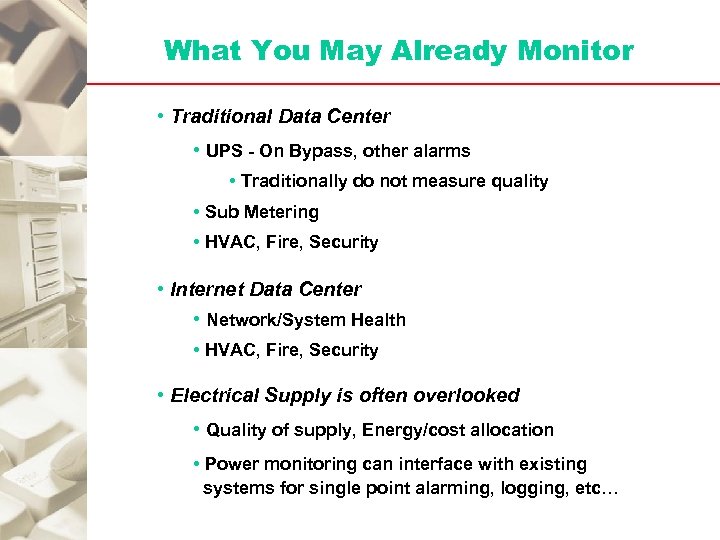 What You May Already Monitor

• Traditional Data Center

• UPS - On Bypass, other alarms

• Traditionally do not measure quality

• Sub Metering

• HVAC, Fire, Security

• Internet Data Center

• Network/System Health

• HVAC, Fire, Security

• Electrical Supply is often overlooked

• Quality of supply, Energy/cost allocation

• Power monitoring can interface with existing systems for single point alarming, logging, etc…